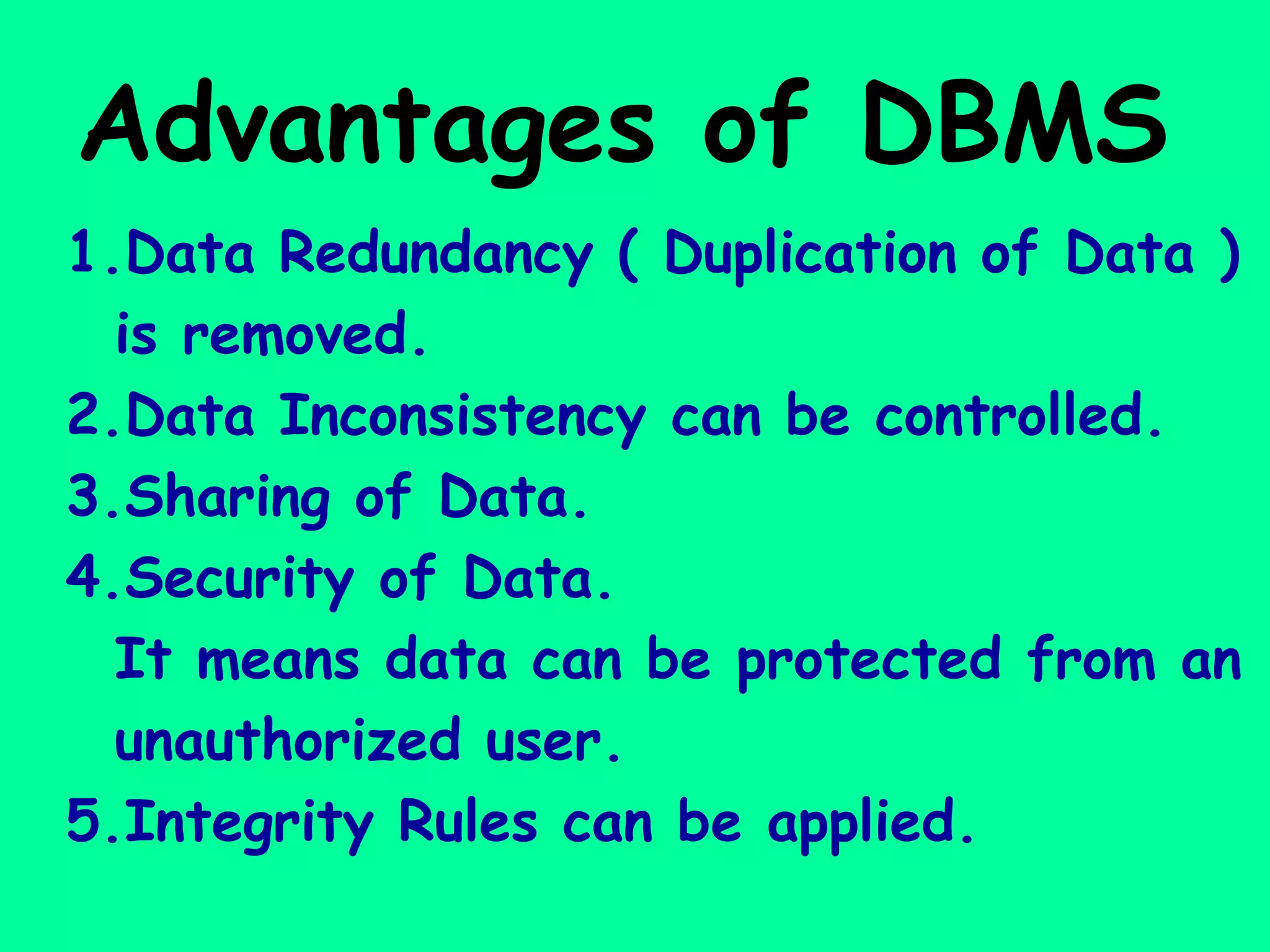 Advantages of DBMS

1.Data Redundancy ( Duplication of Data ) is removed.

2.Data Inconsistency can be controlled.

3.Sharing of Data.

4.Security of Data.
It means data can be protected from an unauthorized user.

5.Integrity Rules can be applied.